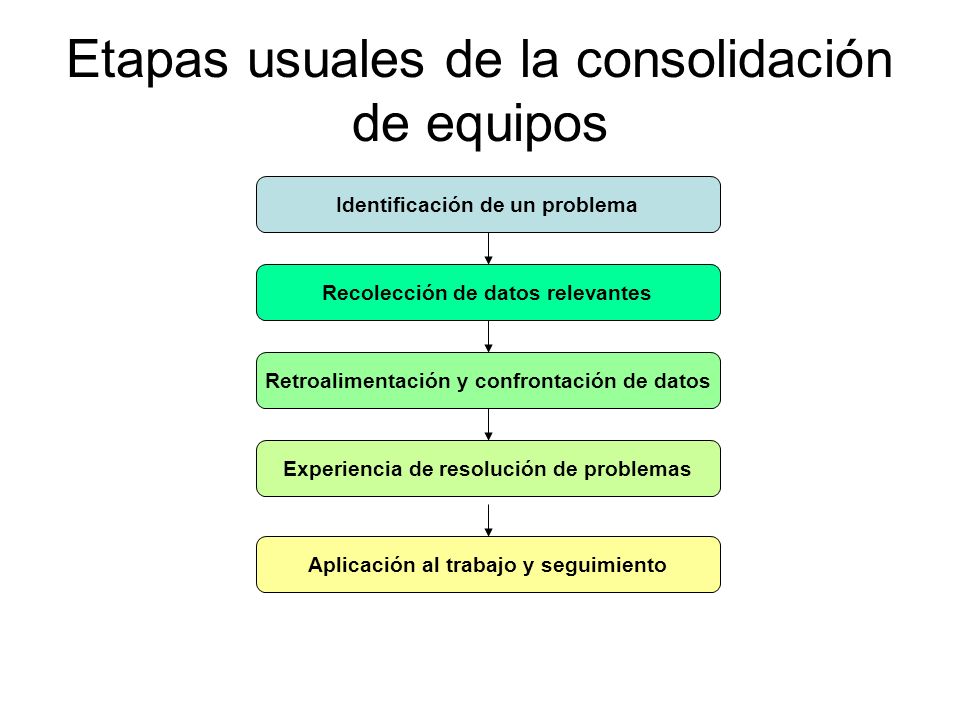 Etapas usuales de la consolidación de equipos

Identificación de un problema

Recolección de datos relevantes

Retroalimentación y confrontación de datos

Experiencia de resolución de problemas

Aplicación al trabajo y seguimiento